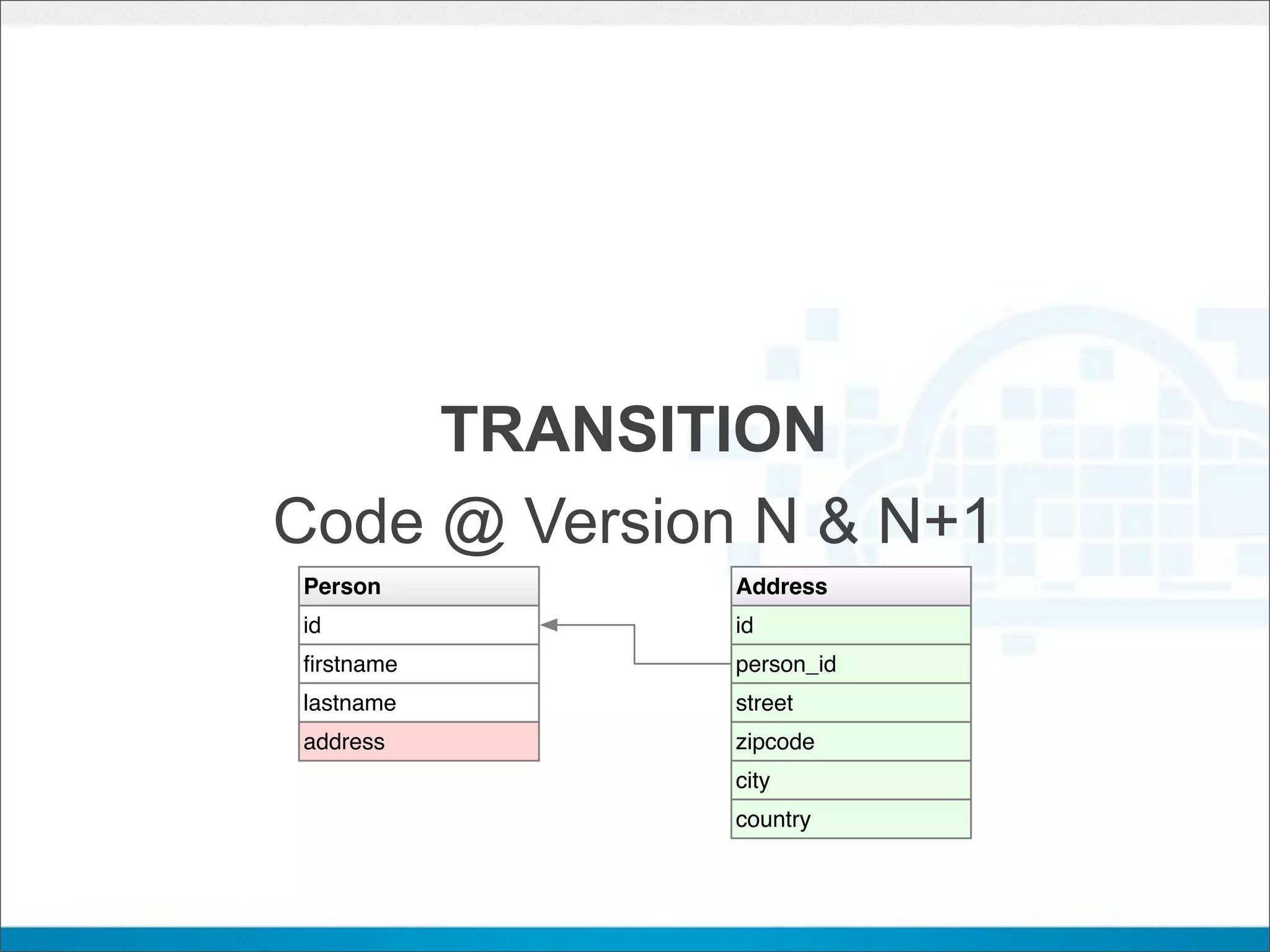 TRANSITION

Code @ Version N & N+1

| Person |
|---|
| id |
| firstname |
| lastname |
| address |

| Address |
|---|
| id |
| person_id |
| street |
| zipcode |
| city |
| country |